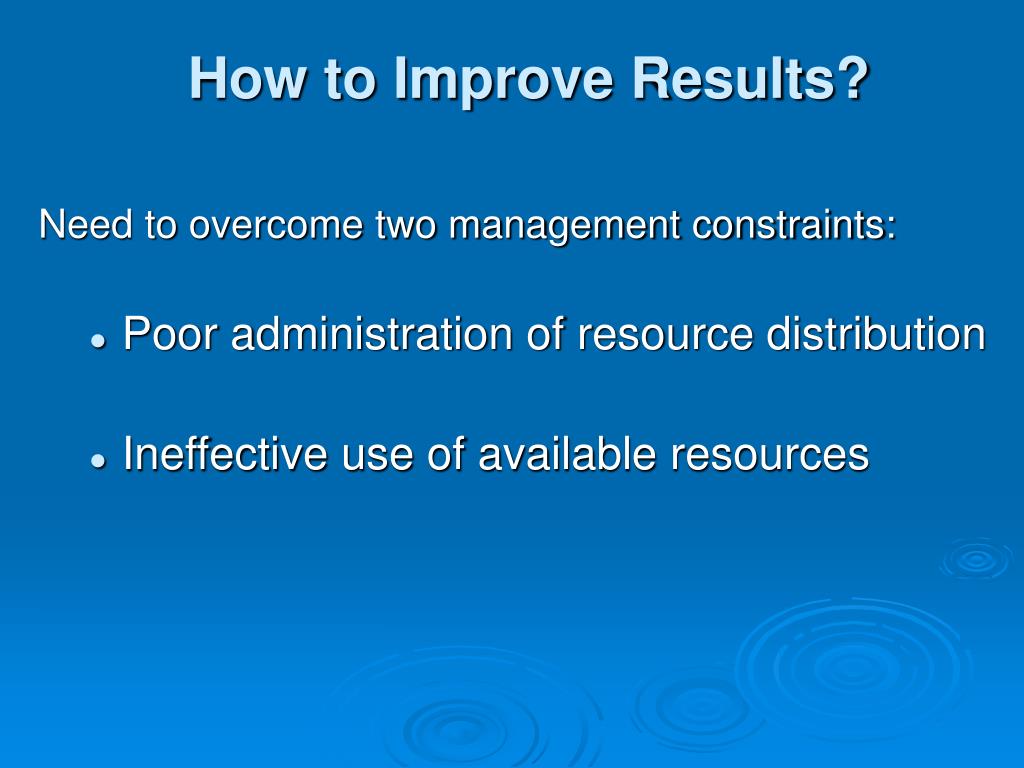 How to Improve Results?

Need to overcome two management constraints:

- Poor administration of resource distribution
- Ineffective use of available resources